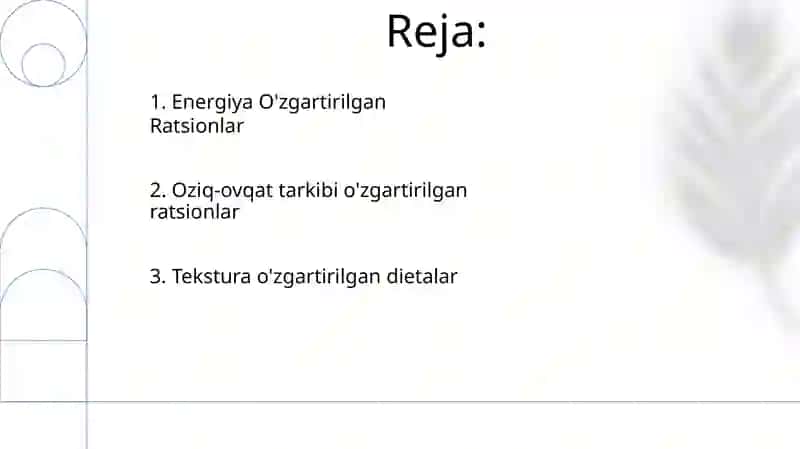 Reja:

1. Energiya O'zgartirilgan Ratsionlar

2. Oziq-ovqat tarkibi o'zgartirilgan ratsionlar

3. Tekstura o'zgartirilgan dietalar